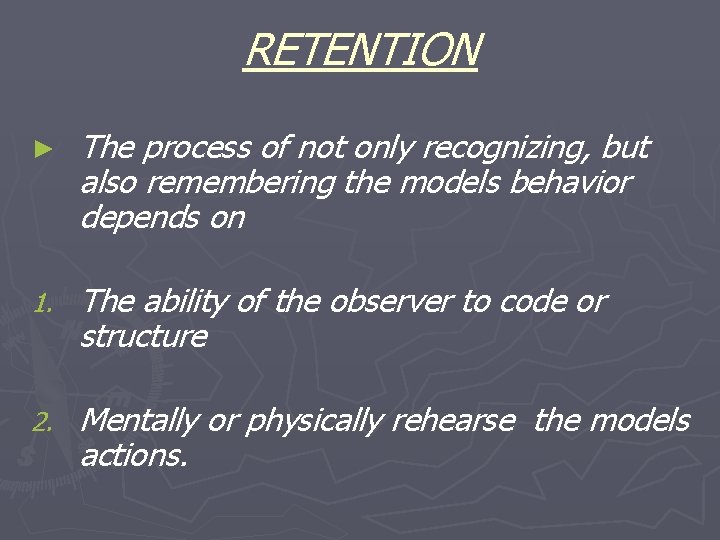 RETENTION

► The process of not only recognizing, but also remembering the models behavior depends on

1. The ability of the observer to code or structure

2. Mentally or physically rehearse the models actions.